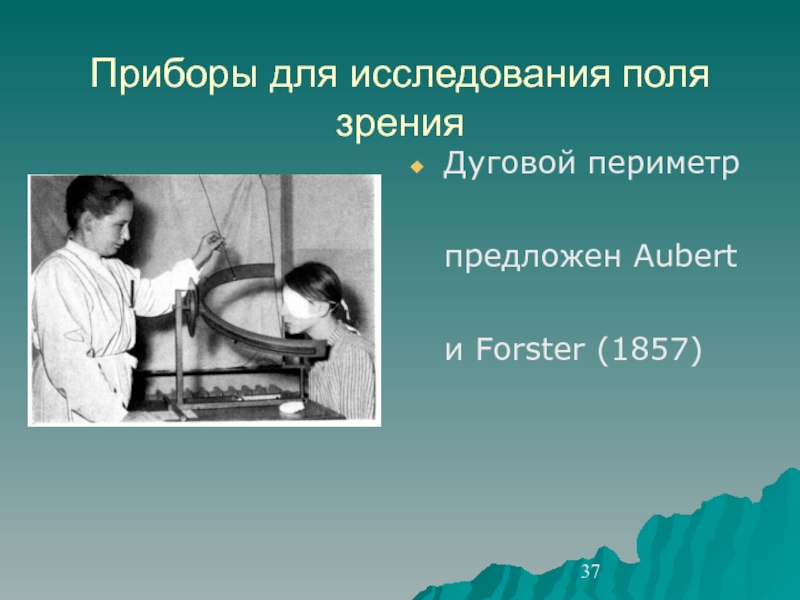 Приборы для исследования поля зрения

Дуговой периметр

предложен Aubert

и Forster (1857)

37